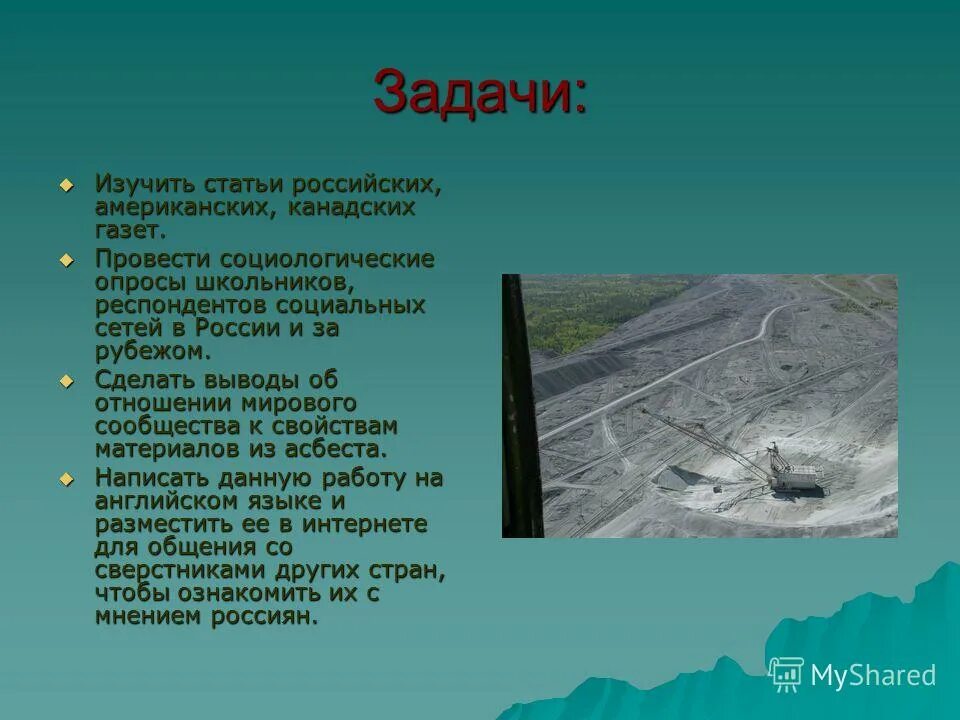 Задачи:

Изучить статьи российских, американских, канадских газет.

Провести социологические опросы школьников, респондентов социальных сетей в России и за рубежом.

Сделать выводы об отношении мирового сообщества к свойствам материалов из асбеста.

Написать данную работу на английском языке и разместить ее в интернете для общения со сверстниками других стран, чтобы ознакомить их с мнением россиян.

MyShared